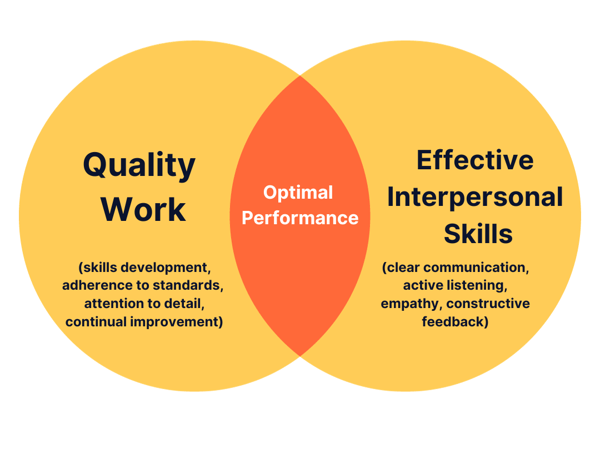 Quality Work

(skills development, adherence to standards, attention to detail, continual improvement)

Optimal Performance

Effective Interpersonal Skills

(clear communication, active listening, empathy, constructive feedback)